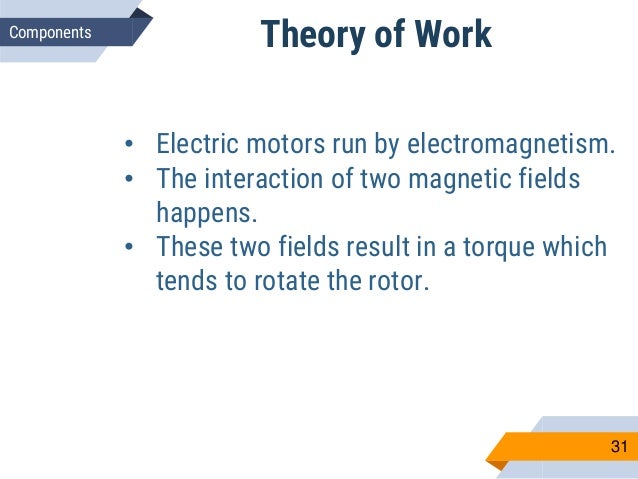 Components

Theory of Work

• Electric motors run by electromagnetism.
• The interaction of two magnetic fields happens.
• These two fields result in a torque which tends to rotate the rotor.

31